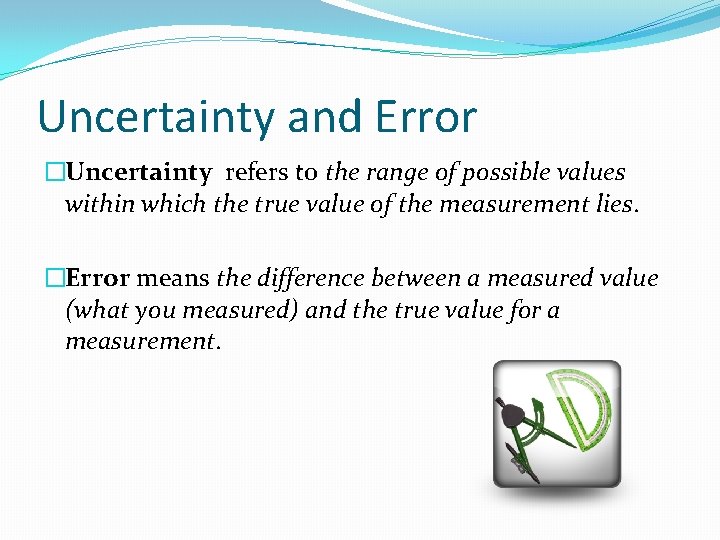 Uncertainty and Error

□Uncertainty refers to the range of possible values within which the true value of the measurement lies.

□Error means the difference between a measured value (what you measured) and the true value for a measurement.